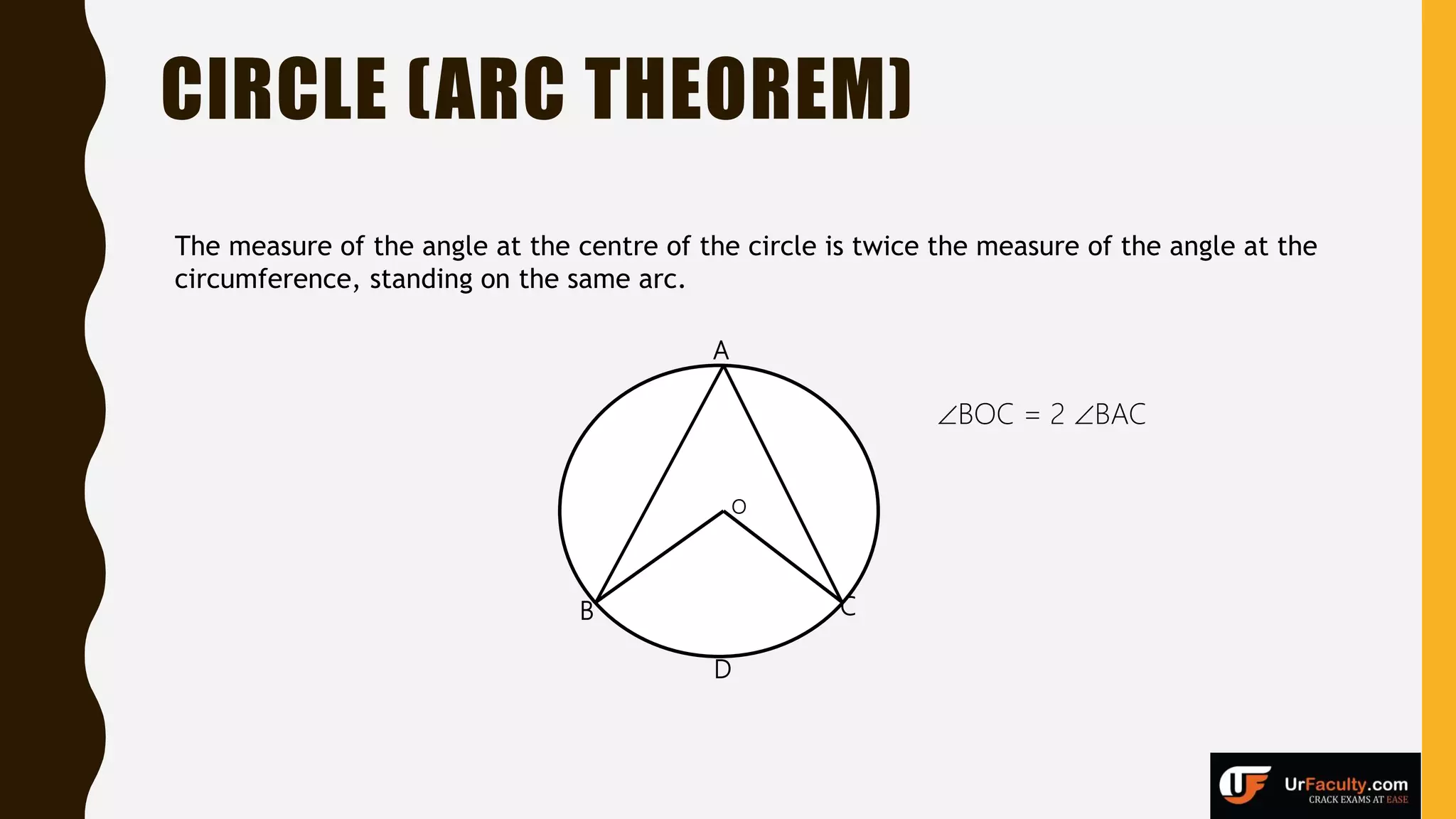 CIRCLE (ARC THEOREM)

The measure of the angle at the centre of the circle is twice the measure of the angle at the circumference, standing on the same arc.

A

O

B

C

D

$\angle BOC = 2 \angle BAC$

UF UrFaculty.com CRACK EXAMS AT EASE